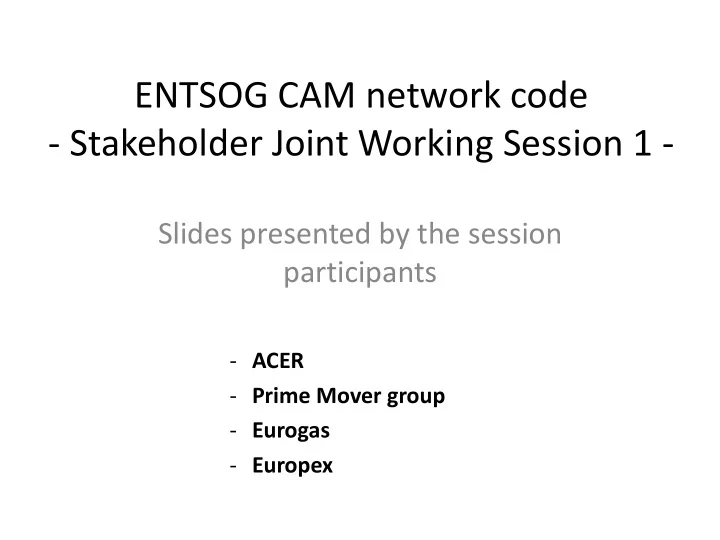 ENTSOG CAM network code
- Stakeholder Joint Working Session 1 -

Slides presented by the session participants

- ACER
- Prime Mover group
- Eurogas
- Europex